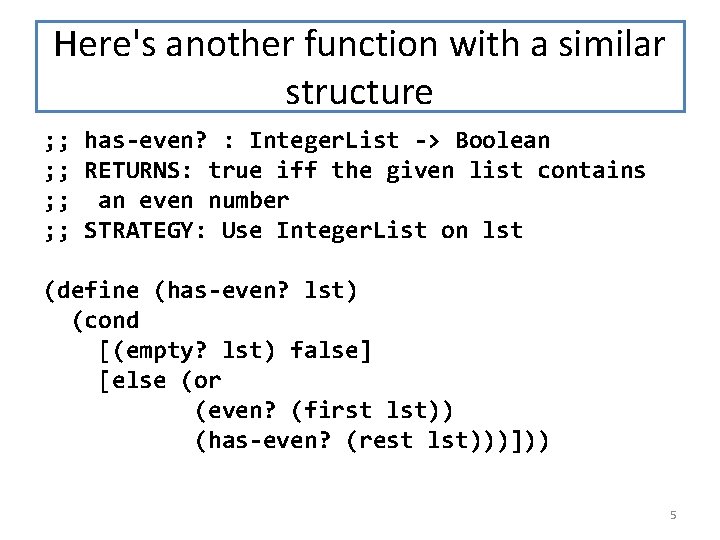 Here's another function with a similar structure

;; has-even? : IntegerList -> Boolean
;; RETURNS: true iff the given list contains
;;  an even number
;; STRATEGY: Use IntegerList on lst

(define (has-even? lst)
  (cond
    [(empty? lst) false]
    [else (or
           (even? (first lst))
           (has-even? (rest lst)))]))

5